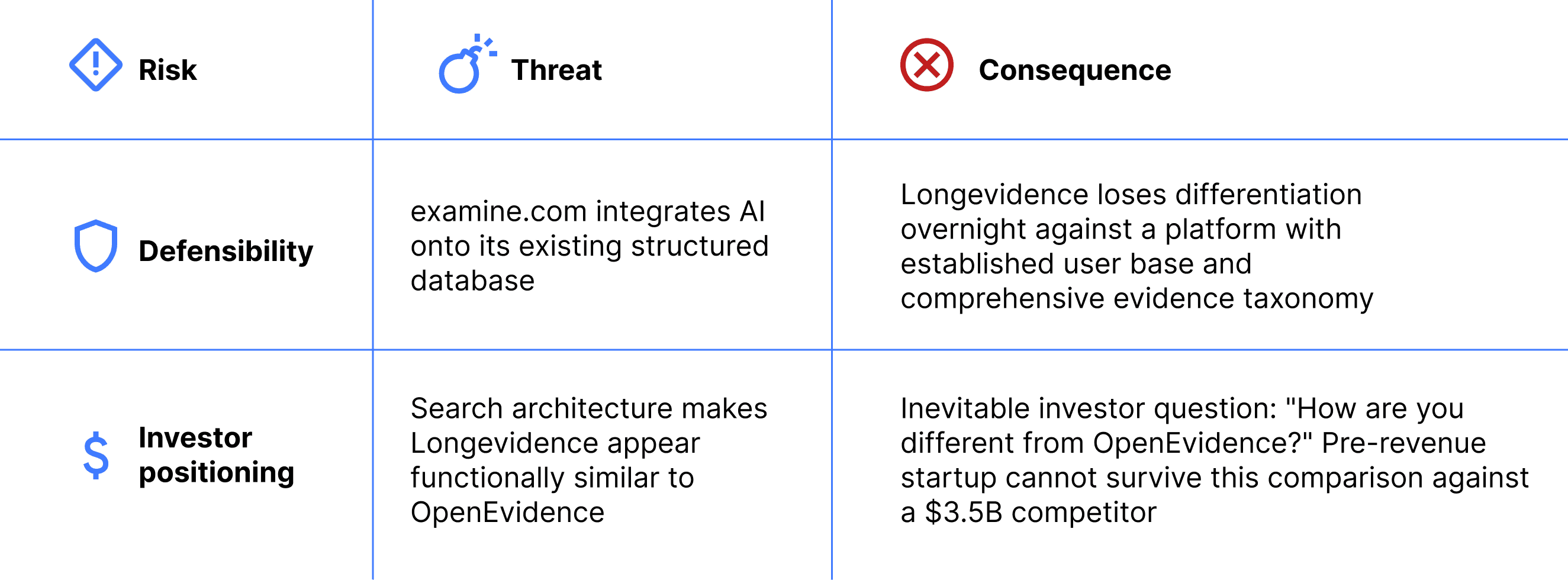 | Risk | Threat | Consequence |
|---|---|---|
| Defensibility | examine.com integrates AI onto its existing structured database | Longevidence loses differentiation overnight against a platform with established user base and comprehensive evidence taxonomy |
| Investor positioning | Search architecture makes Longevidence appear functionally similar to OpenEvidence | Inevitable investor question: "How are you different from OpenEvidence?" Pre-revenue startup cannot survive this comparison against a \$3.5B competitor |